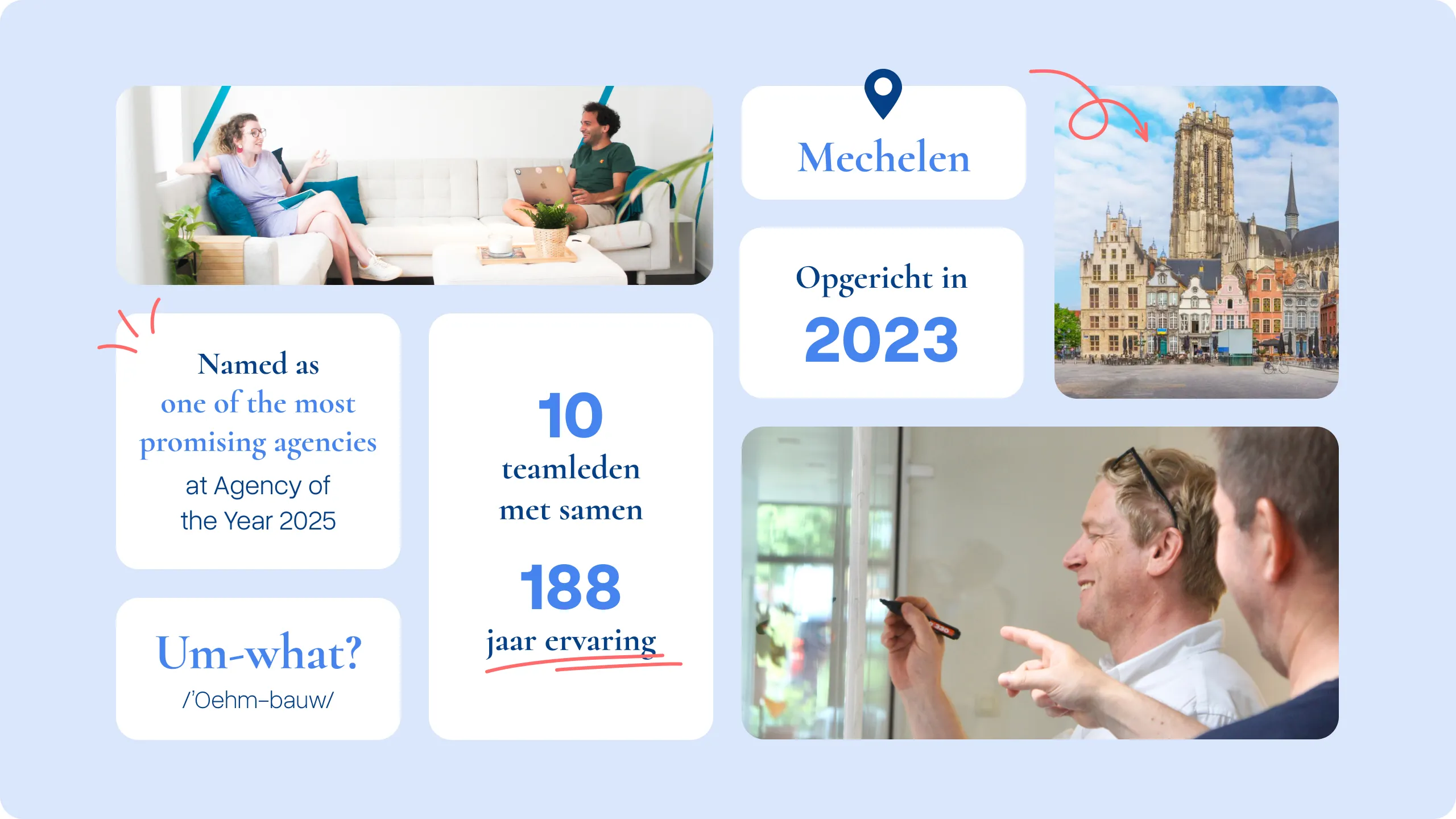 Mechelen

Opgericht in
2023

Named as
one of the most promising agencies
at Agency of the Year 2025

10
teamleden met samen
188
jaar ervaring

Um-what?
/'Oehm-bauw/